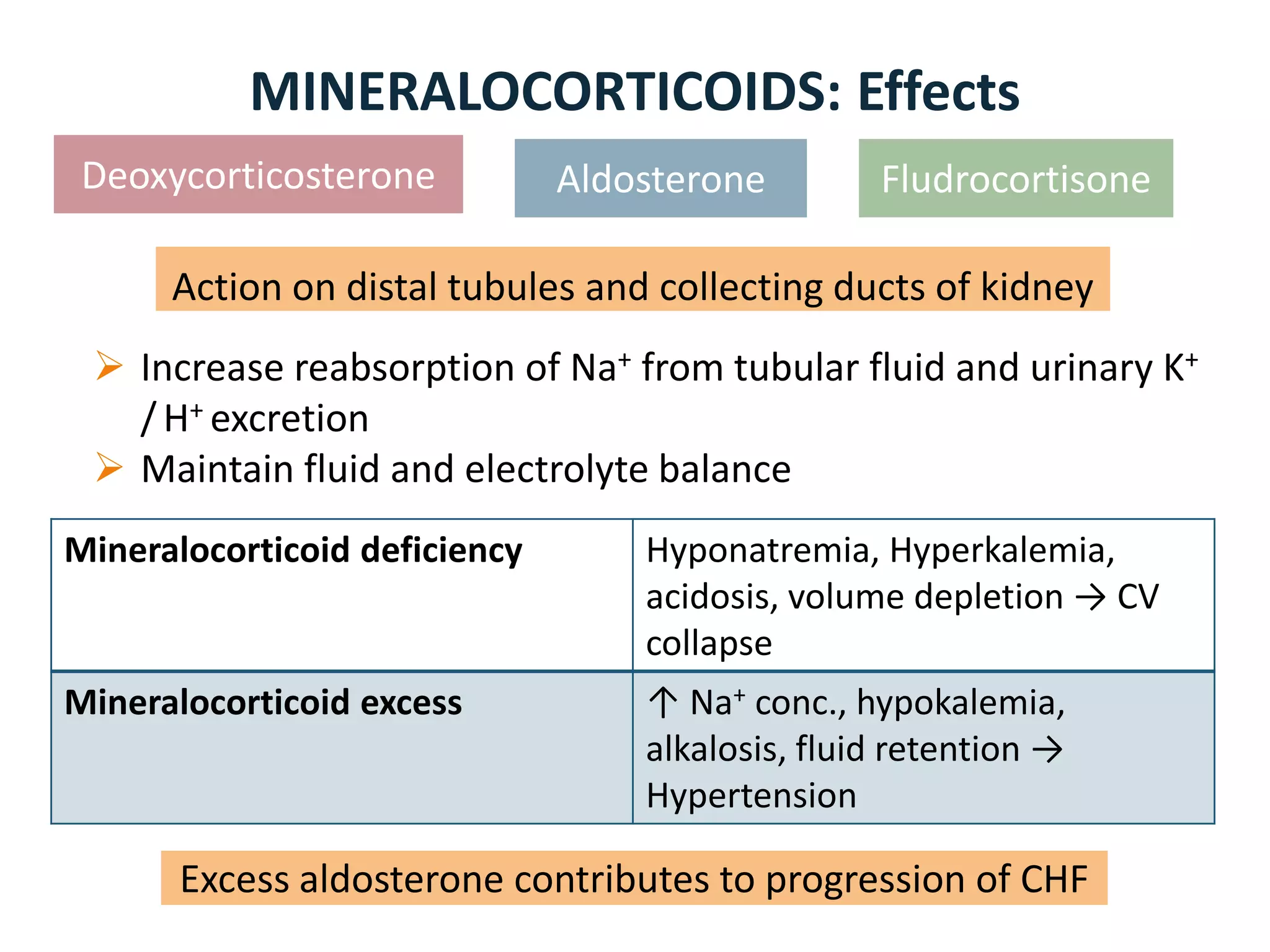 MINERALOCORTICOIDS: Effects

Deoxycorticosterone

Aldosterone

Fludrocortisone

Action on distal tubules and collecting ducts of kidney

➢ Increase reabsorption of $Na^+$ from tubular fluid and urinary $K^+$ / $H^+$ excretion
➢ Maintain fluid and electrolyte balance

| Mineralocorticoid deficiency | Hyponatremia, Hyperkalemia, acidosis, volume depletion → CV collapse |
|---|---|
| Mineralocorticoid excess | ↑ $Na^+$ conc., hypokalemia, alkalosis, fluid retention → Hypertension |

Excess aldosterone contributes to progression of CHF